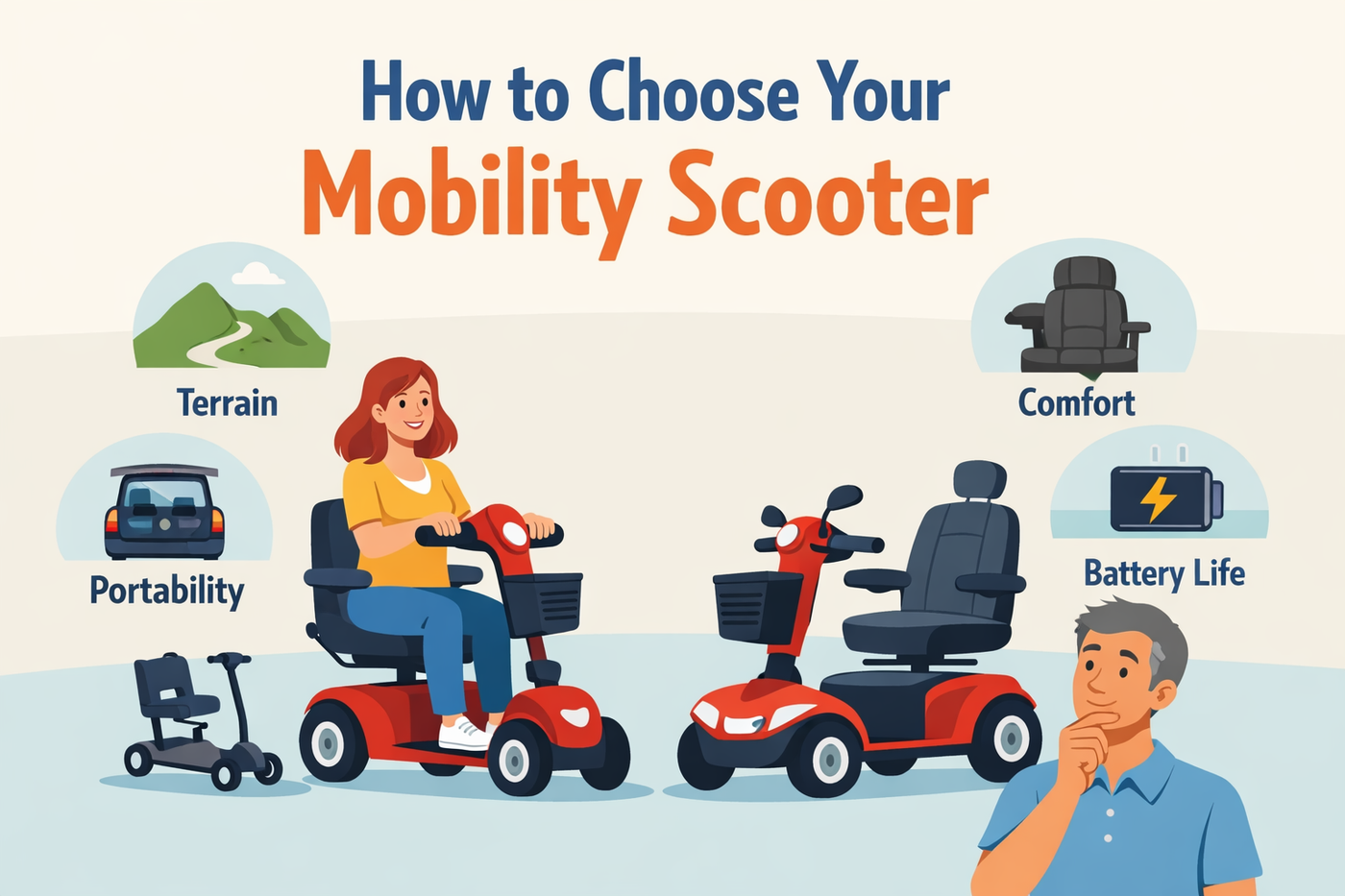 How to Choose Your
Mobility Scooter

Terrain

Portability

Comfort

Battery Life